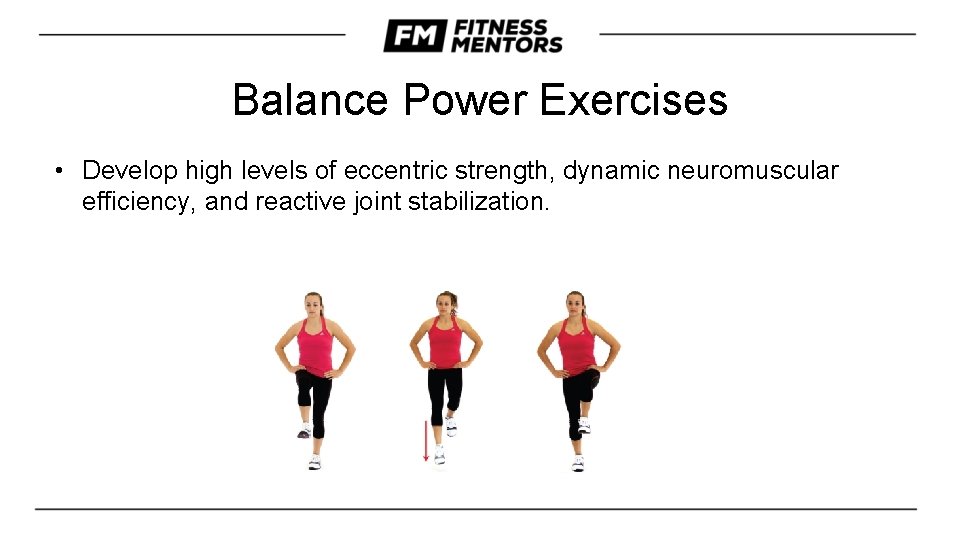 FM FITNESS MENTORS

Balance Power Exercises

• Develop high levels of eccentric strength, dynamic neuromuscular efficiency, and reactive joint stabilization.